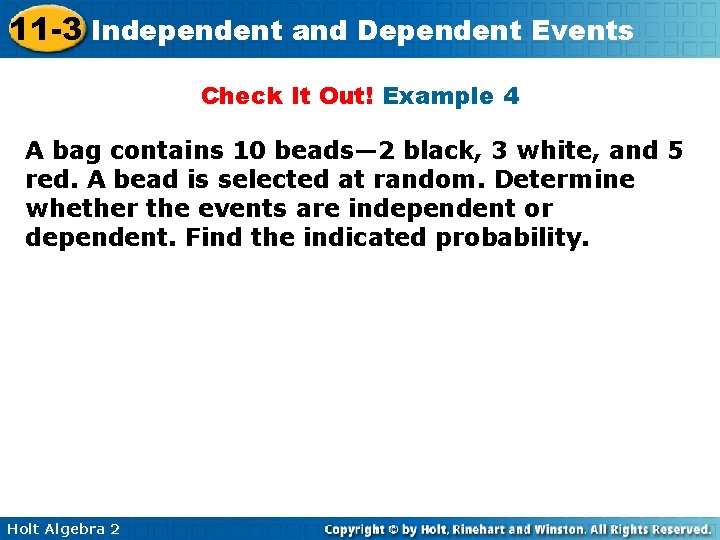 11-3 Independent and Dependent Events

Check It Out! Example 4

A bag contains 10 beads—2 black, 3 white, and 5 red. A bead is selected at random. Determine whether the events are independent or dependent. Find the indicated probability.

Holt Algebra 2

Copyright © by Holt, Rinehart and Winston. All Rights Reserved.